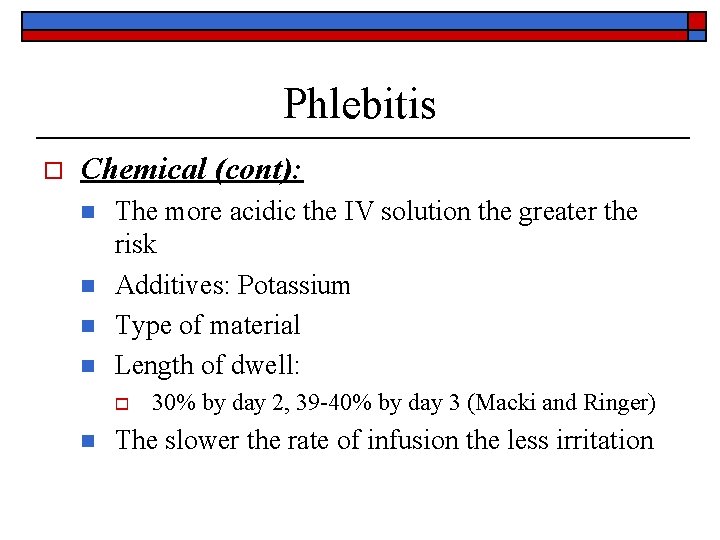 Phlebitis

Chemical (cont):

The more acidic the IV solution the greater the risk

Additives: Potassium

Type of material

Length of dwell:

30% by day 2, 39-40% by day 3 (Macki and Ringer)

The slower the rate of infusion the less irritation